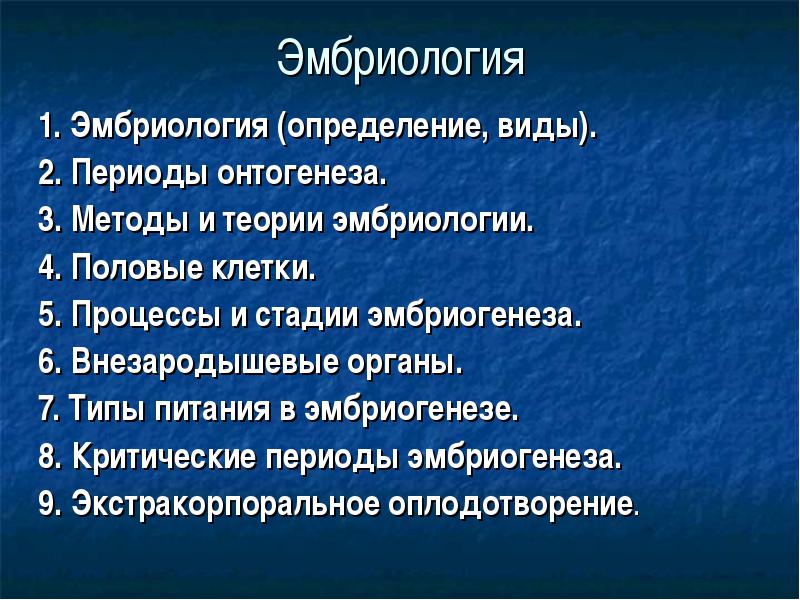 Эмбриология

1. Эмбриология (определение, виды).
2. Периоды онтогенеза.
3. Методы и теории эмбриологии.
4. Половые клетки.
5. Процессы и стадии эмбриогенеза.
6. Внезародышевые органы.
7. Типы питания в эмбриогенезе.
8. Критические периоды эмбриогенеза.
9. Экстракорпоральное оплодотворение.